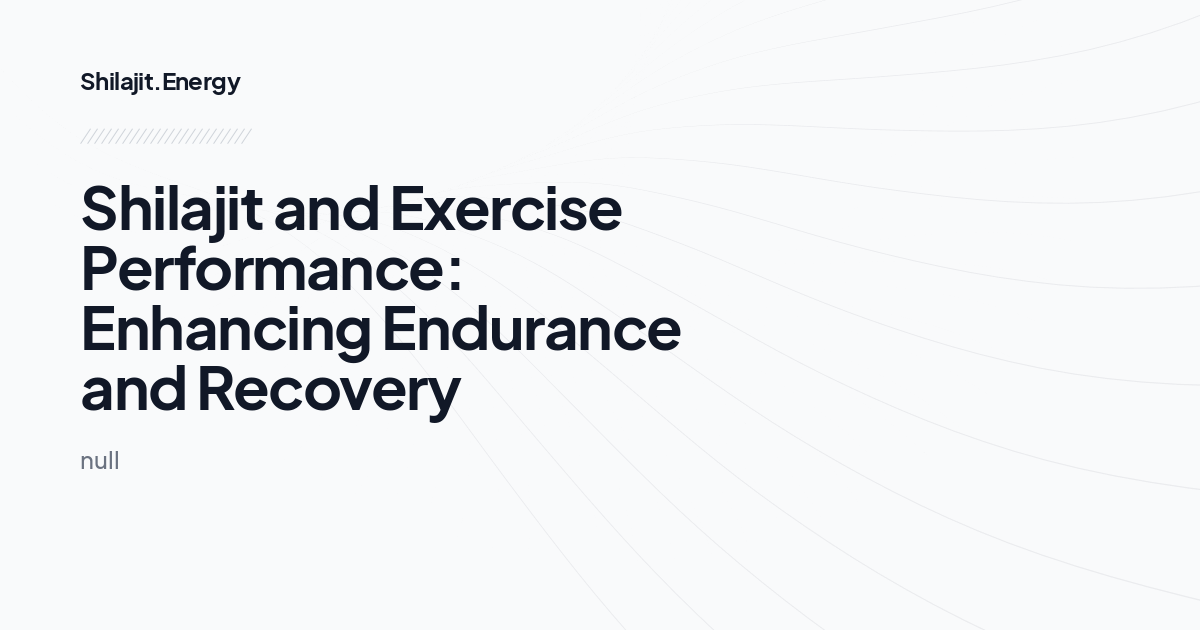 Shilajit.Energy

Shilajit and Exercise Performance: Enhancing Endurance and Recovery

null